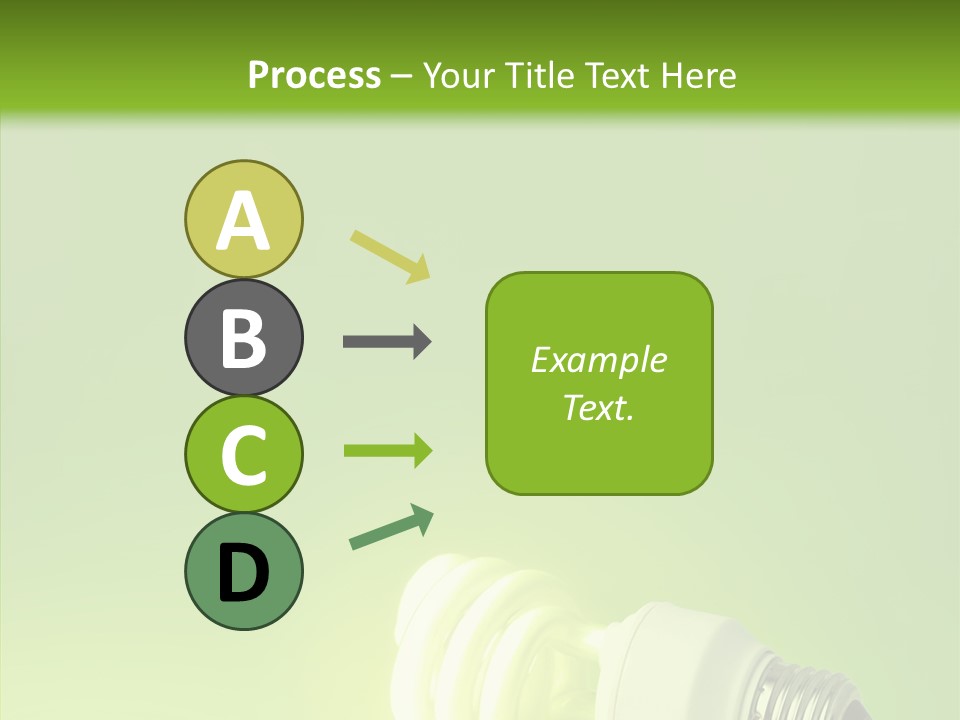 Process – Your Title Text Here

A

B

C

D

Example Text.